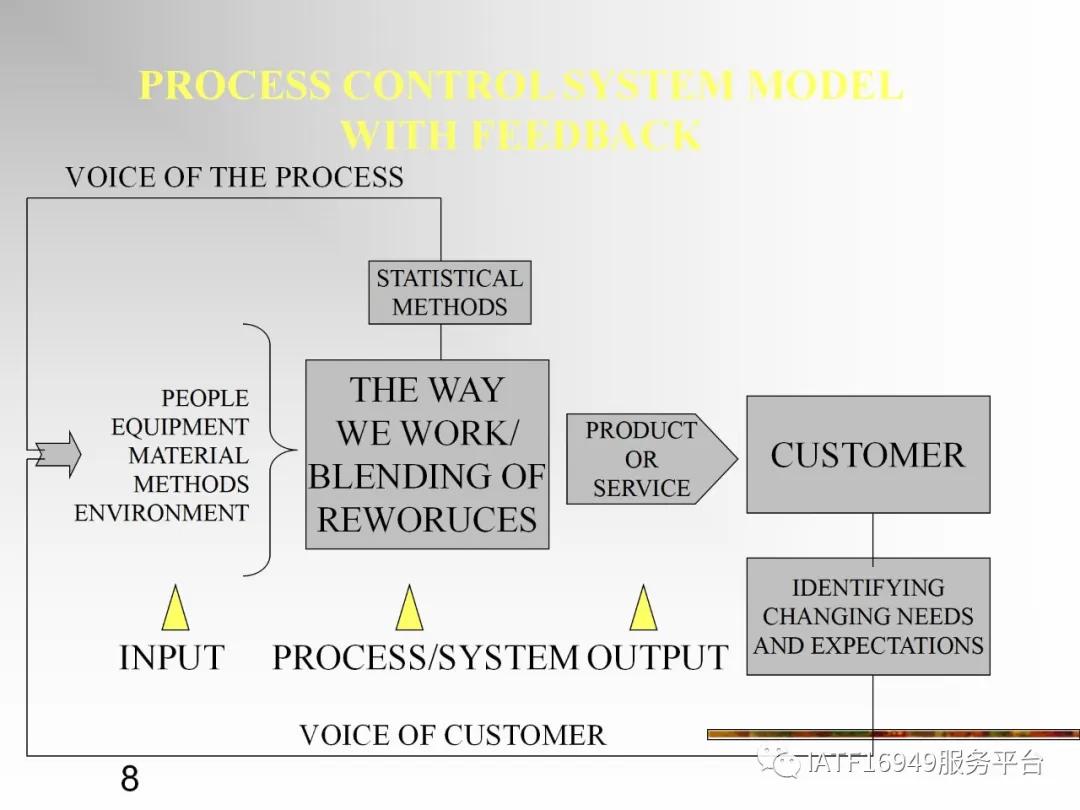 PROCESS CONTROL SYSTEM MODEL WITH FEEDBACK

VOICE OF THE PROCESS

STATISTICAL METHODS

PEOPLE
EQUIPMENT
MATERIAL
METHODS
ENVIRONMENT

THE WAY WE WORK/ BLENDING OF REWORUCES

PRODUCT OR SERVICE

CUSTOMER

IDENTIFYING CHANGING NEEDS AND EXPECTATIONS

INPUT

PROCESS/SYSTEM

OUTPUT

VOICE OF CUSTOMER

8

IATF16949服务平台